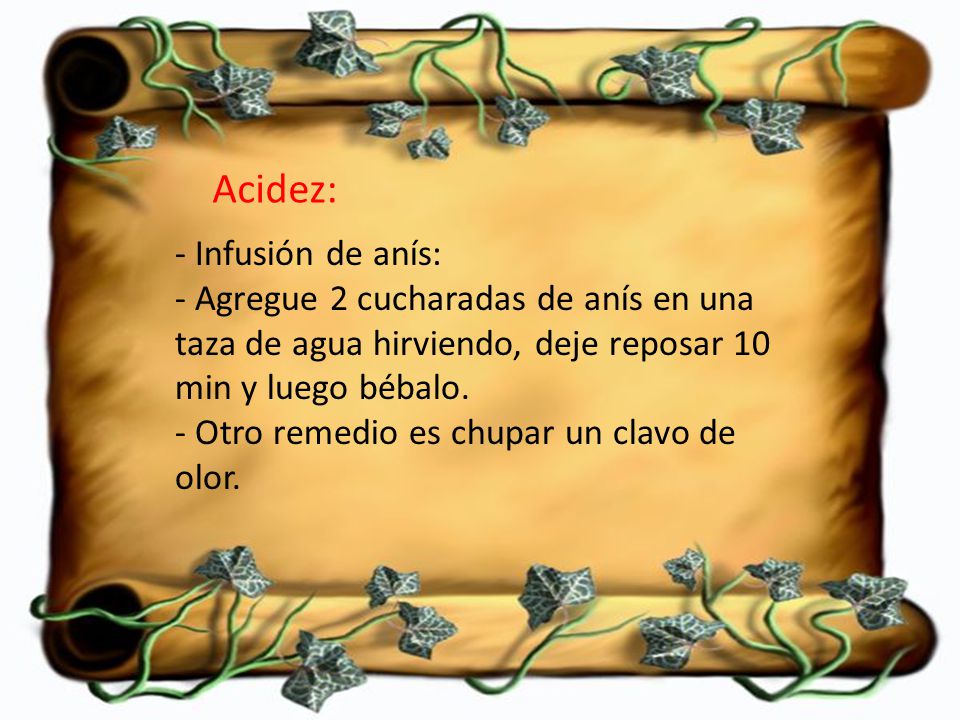 Acidez:

- Infusión de anís:
- Agregue 2 cucharadas de anís en una taza de agua hirviendo, deje reposar 10 min y luego bébalo.
- Otro remedio es chupar un clavo de olor.